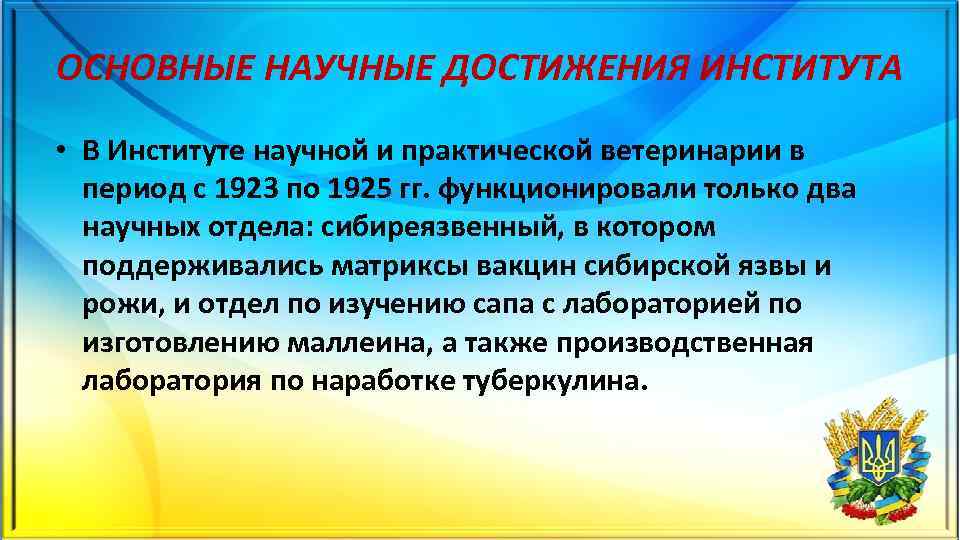 ОСНОВНЫЕ НАУЧНЫЕ ДОСТИЖЕНИЯ ИНСТИТУТА

• В Институте научной и практической ветеринарии в период с 1923 по 1925 гг. функционировали только два научных отдела: сибиреязвенный, в котором поддерживались матриксы вакцин сибирской язвы и рожи, и отдел по изучению сапа с лабораторией по изготовлению маллеина, а также производственная лаборатория по наработке туберкулина.